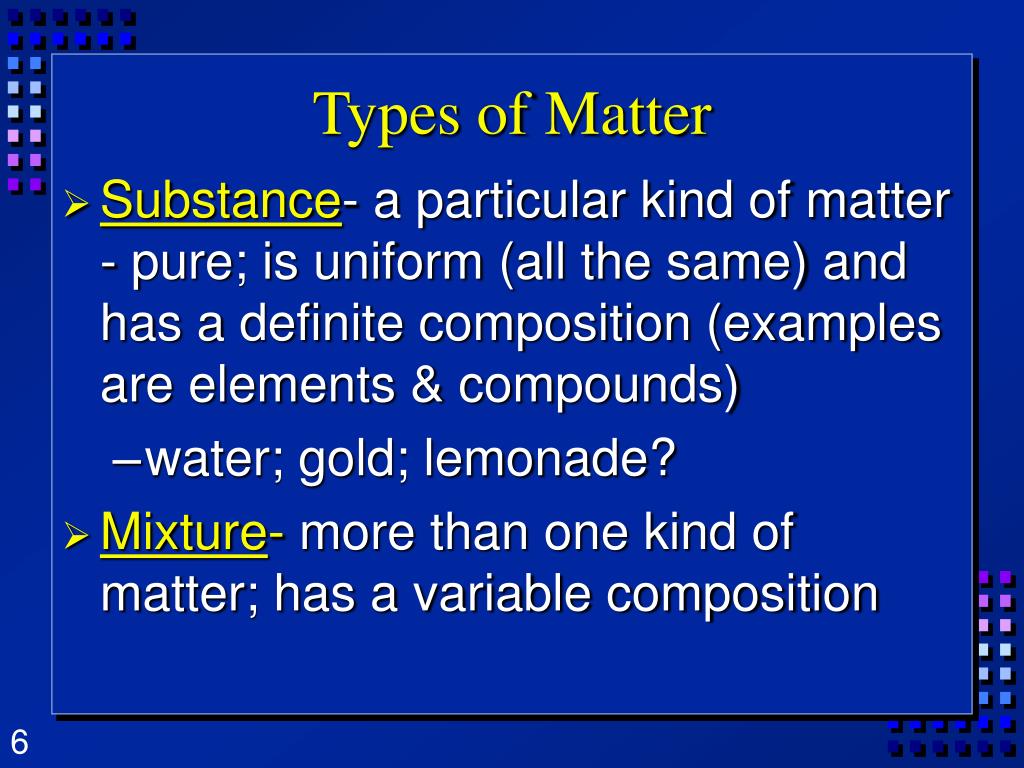 Types of Matter

➢ Substance- a particular kind of matter - pure; is uniform (all the same) and has a definite composition (examples are elements & compounds)

–water; gold; lemonade?

➢ Mixture- more than one kind of matter; has a variable composition

6